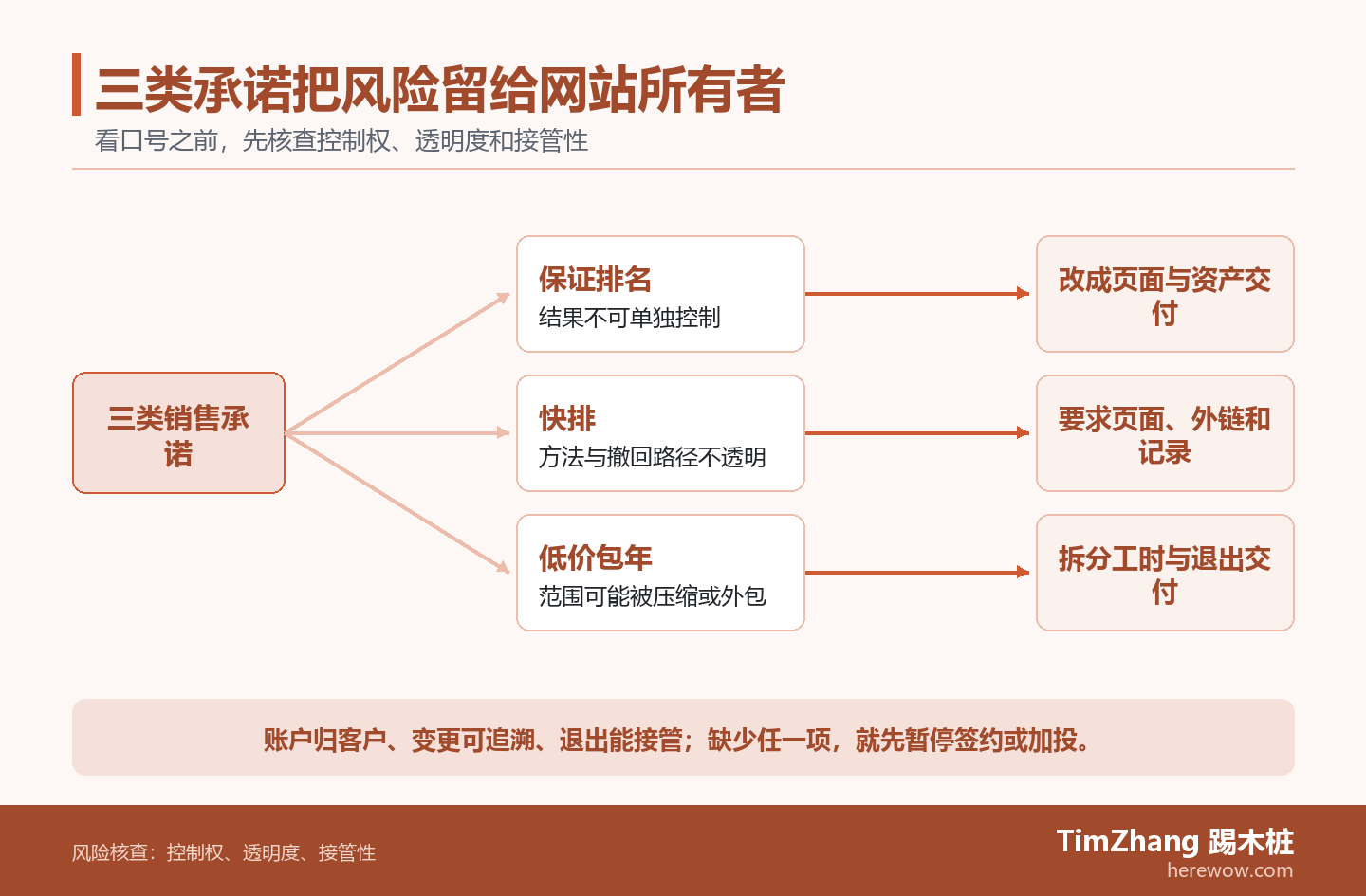 三类承诺把风险留给网站所有者

看口号之前，先核查控制权、透明度和接管性

三类销售承诺

保证排名
结果不可单独控制

快排
方法与撤回路径不透明

低价包年
范围可能被压缩或外包

改成页面与资产交付

要求页面、外链和记录

拆分工时与退出交付

账户归客户、变更可追溯、退出能接管；缺少任一项，就先暂停签约或加投。

风险核查：控制权、透明度、接管性

TimZhang 踢木桩
herewow.com